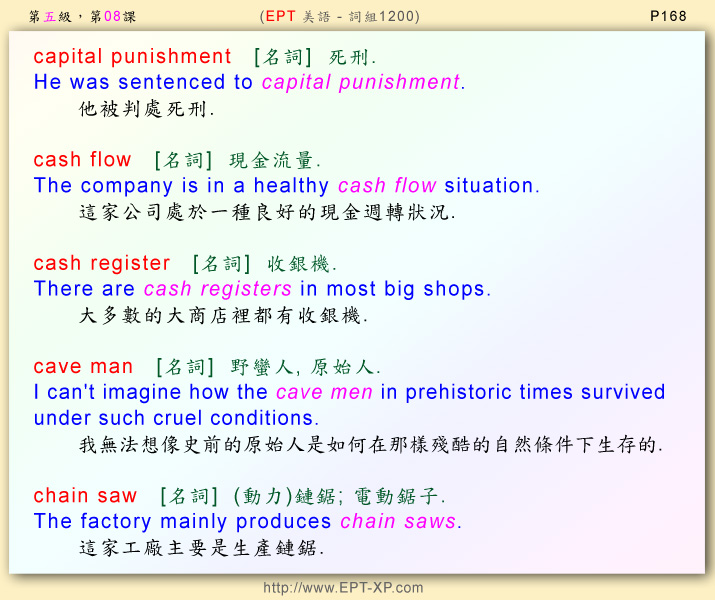 第五級，第08課 (EPT 美語 - 詞組1200) P168

capital punishment [名詞] 死刑.
He was sentenced to capital punishment.
他被判處死刑.

cash flow [名詞] 現金流量.
The company is in a healthy cash flow situation.
這家公司處於一種良好的現金週轉狀況.

cash register [名詞] 收銀機.
There are cash registers in most big shops.
大多數的大商店裡都有收銀機.

cave man [名詞] 野蠻人, 原始人.
I can't imagine how the cave men in prehistoric times survived under such cruel conditions.
我無法想像史前的原始人是如何在那樣殘酷的自然條件下生存的.

chain saw [名詞] (動力)鏈鋸; 電動鋸子.
The factory mainly produces chain saws.
這家工廠主要是生產鏈鋸.

http://www.EPT-XP.com